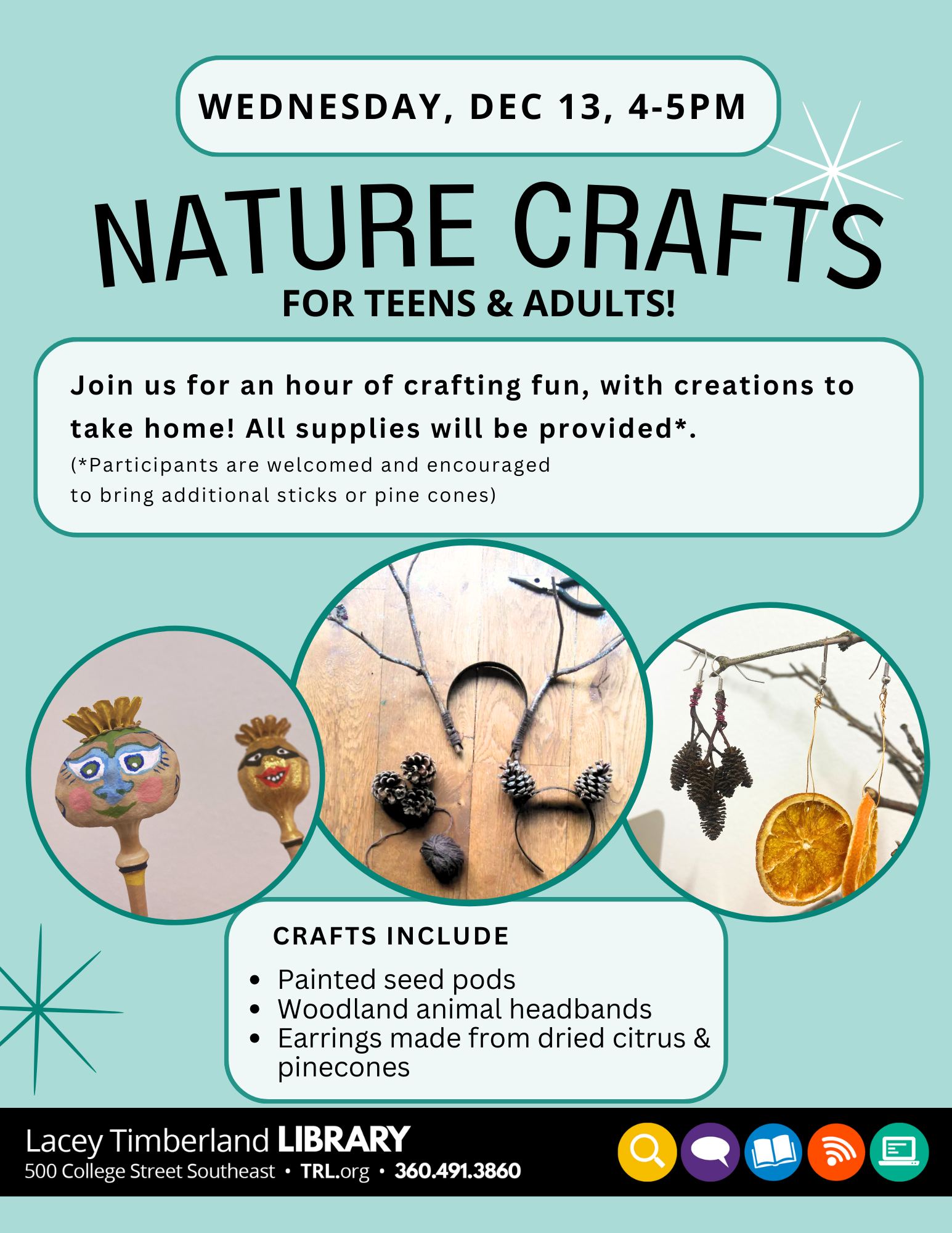 WEDNESDAY, DEC 13, 4-5PM

NATURE CRAFTS

FOR TEENS & ADULTS!

Join us for an hour of crafting fun, with creations to take home! All supplies will be provided*.
(*Participants are welcomed and encouraged to bring additional sticks or pine cones)

CRAFTS INCLUDE

- Painted seed pods
- Woodland animal headbands
- Earrings made from dried citrus & pinecones

Lacey Timberland LIBRARY
500 College Street Southeast • TRL.org • 360.491.3860